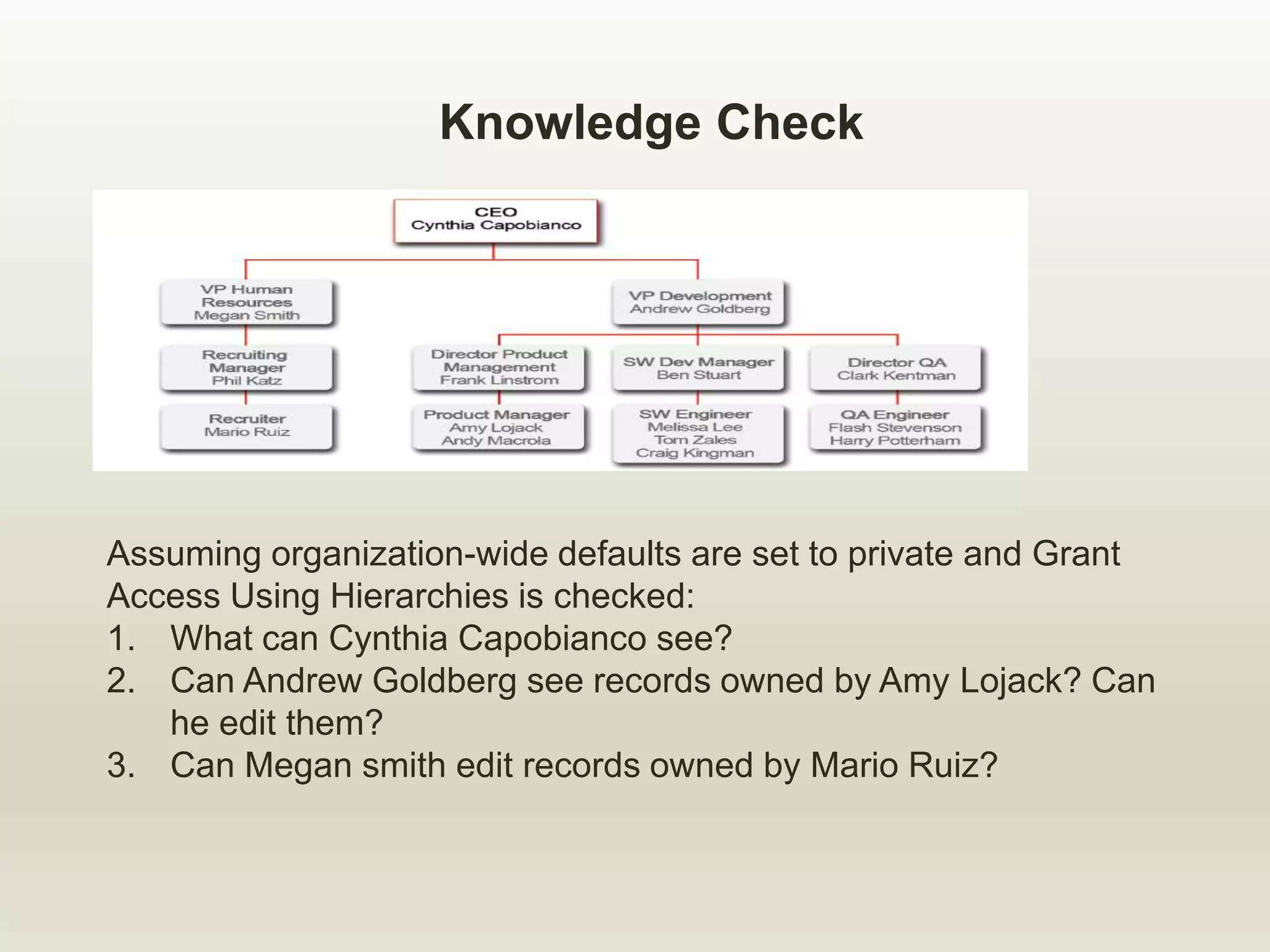 Knowledge Check

CEO
Cynthia Capobianco

VP Human Resources
Megan Smith

VP Development
Andrew Goldberg

Recruiting Manager
Phil Katz

Director Product Management
Frank Linstrom

SW Dev Manager
Ben Stuart

Director QA
Clark Kentman

Recruiter
Mario Ruiz

Product Manager
Amy Lojack
Andy Macrola

SW Engineer
Melissa Lee
Tom Zales
Craig Kingman

QA Engineer
Flash Stevenson
Harry Potterham

Assuming organization-wide defaults are set to private and Grant Access Using Hierarchies is checked:
1. What can Cynthia Capobianco see?
2. Can Andrew Goldberg see records owned by Amy Lojack? Can he edit them?
3. Can Megan smith edit records owned by Mario Ruiz?